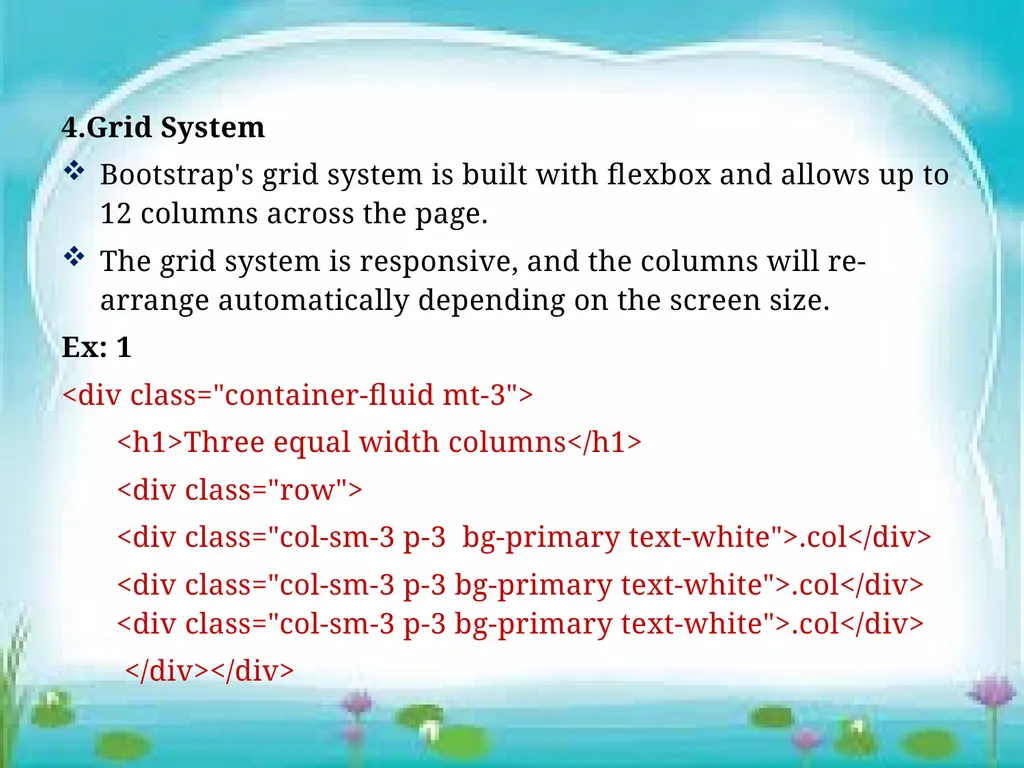 4.Grid System

❖ Bootstrap's grid system is built with flexbox and allows up to 12 columns across the page.

❖ The grid system is responsive, and the columns will re-arrange automatically depending on the screen size.

Ex: 1

<div class="container-fluid mt-3">

<h1>Three equal width columns</h1>

<div class="row">

<div class="col-sm-3 p-3 bg-primary text-white">.col</div>

<div class="col-sm-3 p-3 bg-primary text-white">.col</div>
<div class="col-sm-3 p-3 bg-primary text-white">.col</div>

</div></div>